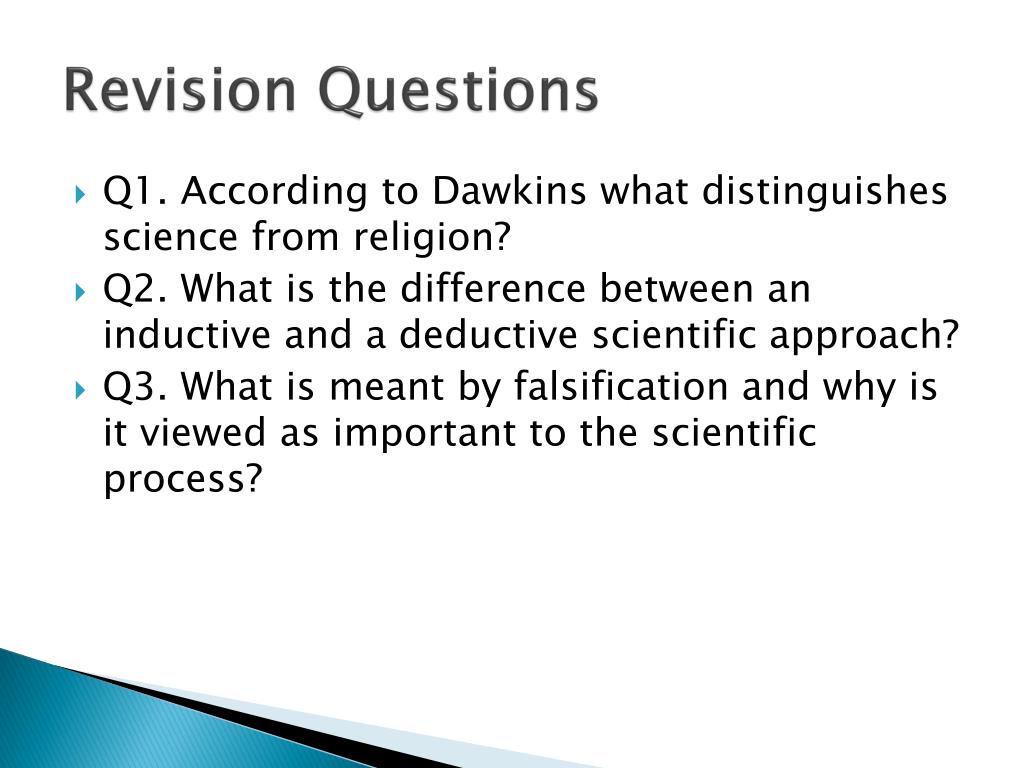 Revision Questions

Q1. According to Dawkins what distinguishes science from religion?

Q2. What is the difference between an inductive and a deductive scientific approach?

Q3. What is meant by falsification and why is it viewed as important to the scientific process?